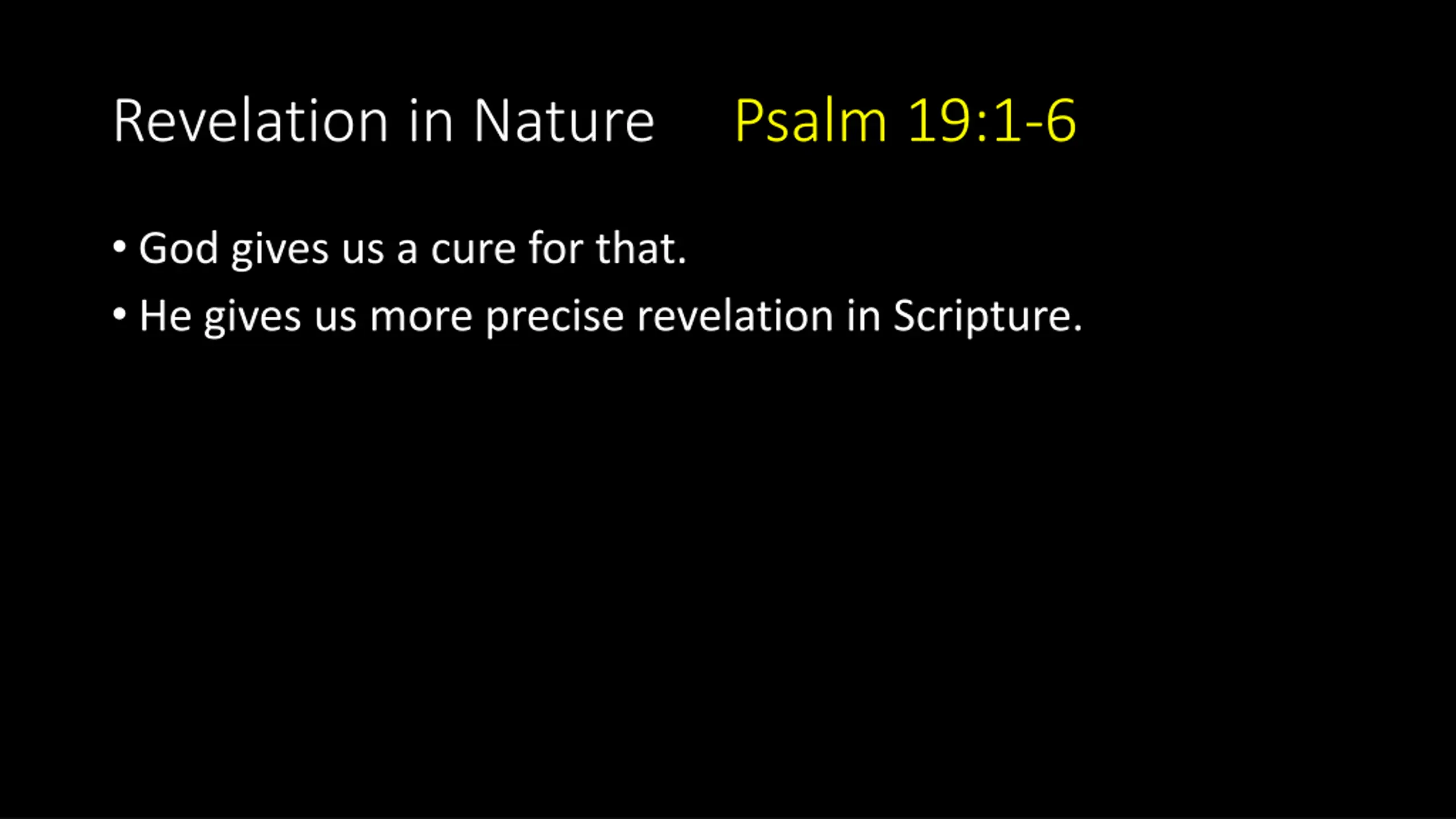 Revelation in Nature Psalm 19:1-6

• God gives us a cure for that.
• He gives us more precise revelation in Scripture.